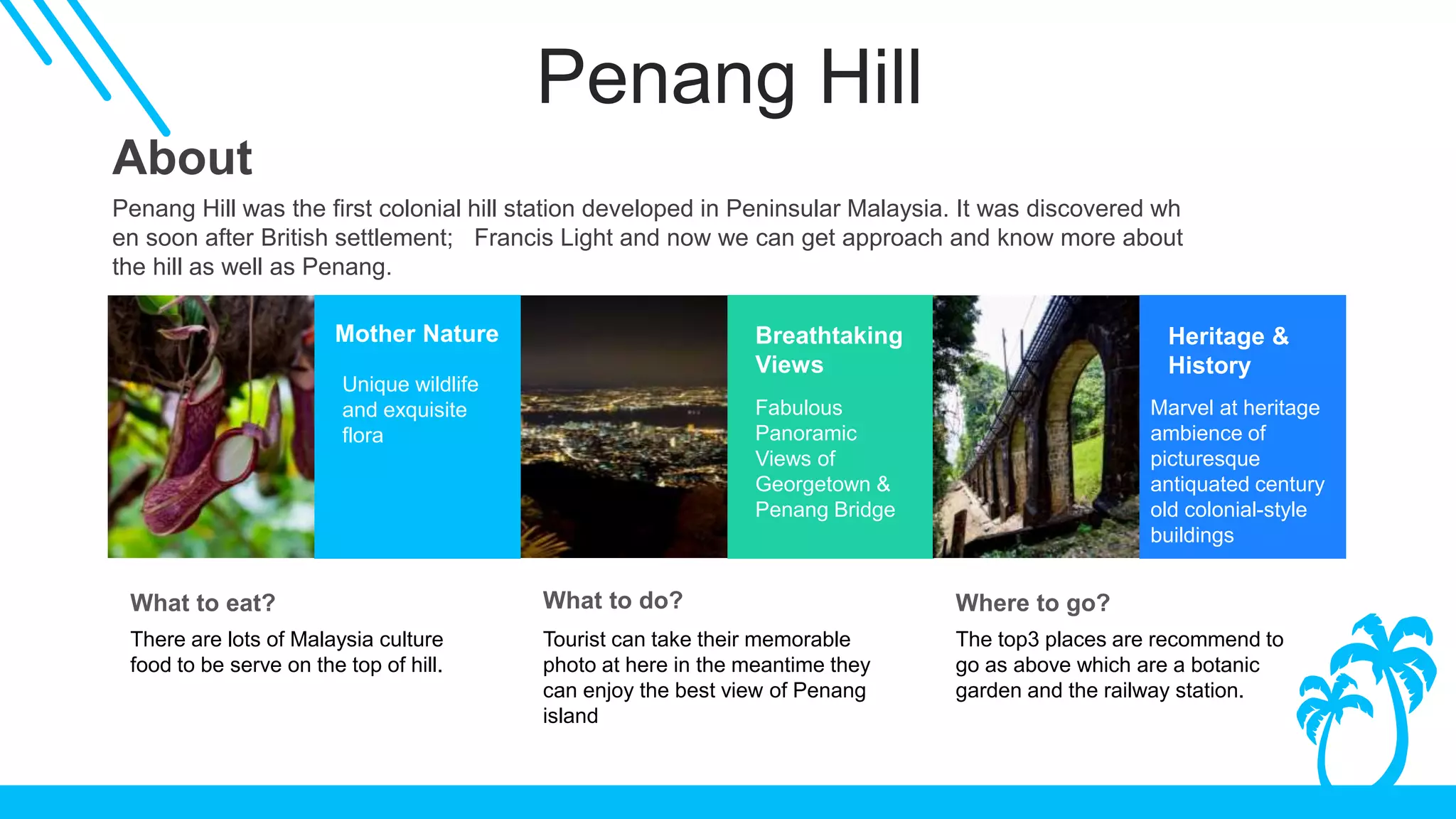 Penang Hill

About

Penang Hill was the first colonial hill station developed in Peninsular Malaysia. It was discovered wh en soon after British settlement; Francis Light and now we can get approach and know more about the hill as well as Penang.

Mother Nature

Unique wildlife and exquisite flora

Breathtaking Views

Fabulous Panoramic Views of Georgetown & Penang Bridge

Heritage & History

Marvel at heritage ambience of picturesque antiquated century old colonial-style buildings

What to eat?

There are lots of Malaysia culture food to be serve on the top of hill.

What to do?

Tourist can take their memorable photo at here in the meantime they can enjoy the best view of Penang island

Where to go?

The top3 places are recommend to go as above which are a botanic garden and the railway station.